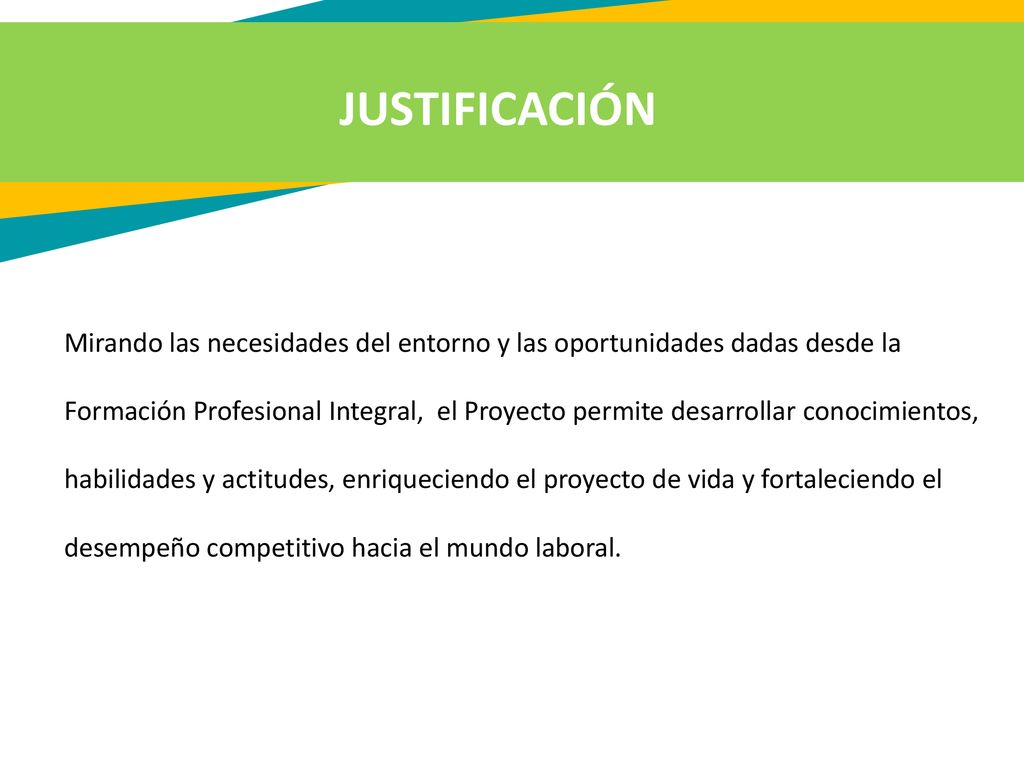 JUSTIFICACIÓN

Mirando las necesidades del entorno y las oportunidades dadas desde la Formación Profesional Integral,  el Proyecto permite desarrollar conocimientos, habilidades y actitudes, enriqueciendo el proyecto de vida y fortaleciendo el desempeño competitivo hacia el mundo laboral.